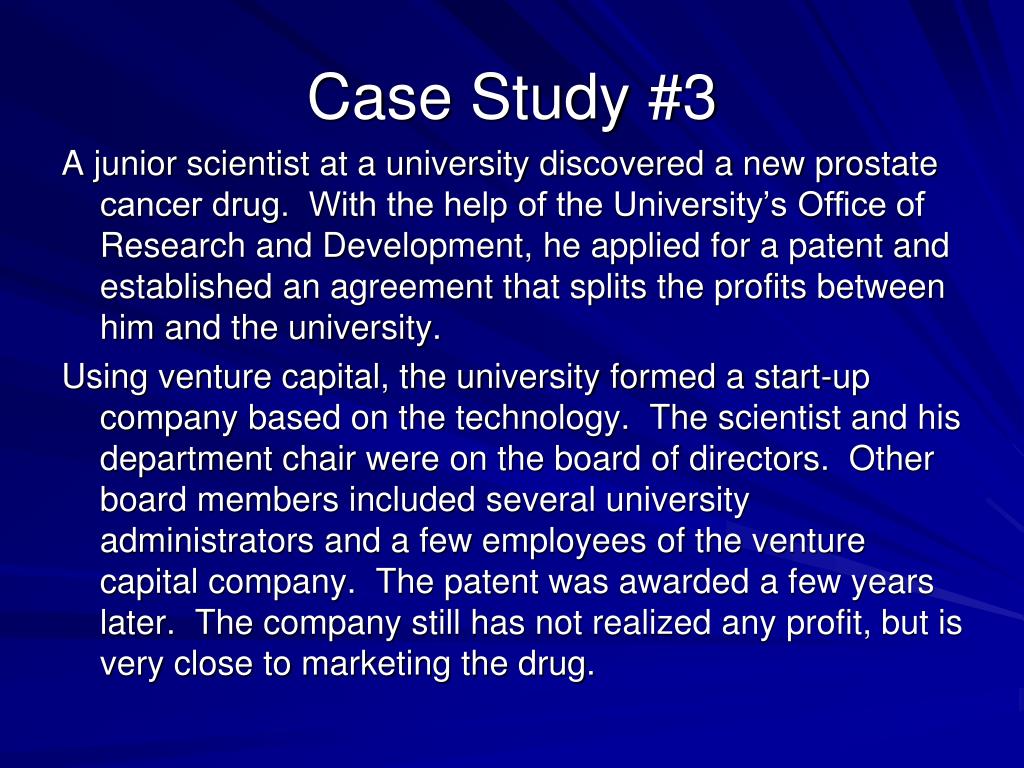 Case Study #3

A junior scientist at a university discovered a new prostate cancer drug. With the help of the University's Office of Research and Development, he applied for a patent and established an agreement that splits the profits between him and the university.

Using venture capital, the university formed a start-up company based on the technology. The scientist and his department chair were on the board of directors. Other board members included several university administrators and a few employees of the venture capital company. The patent was awarded a few years later. The company still has not realized any profit, but is very close to marketing the drug.